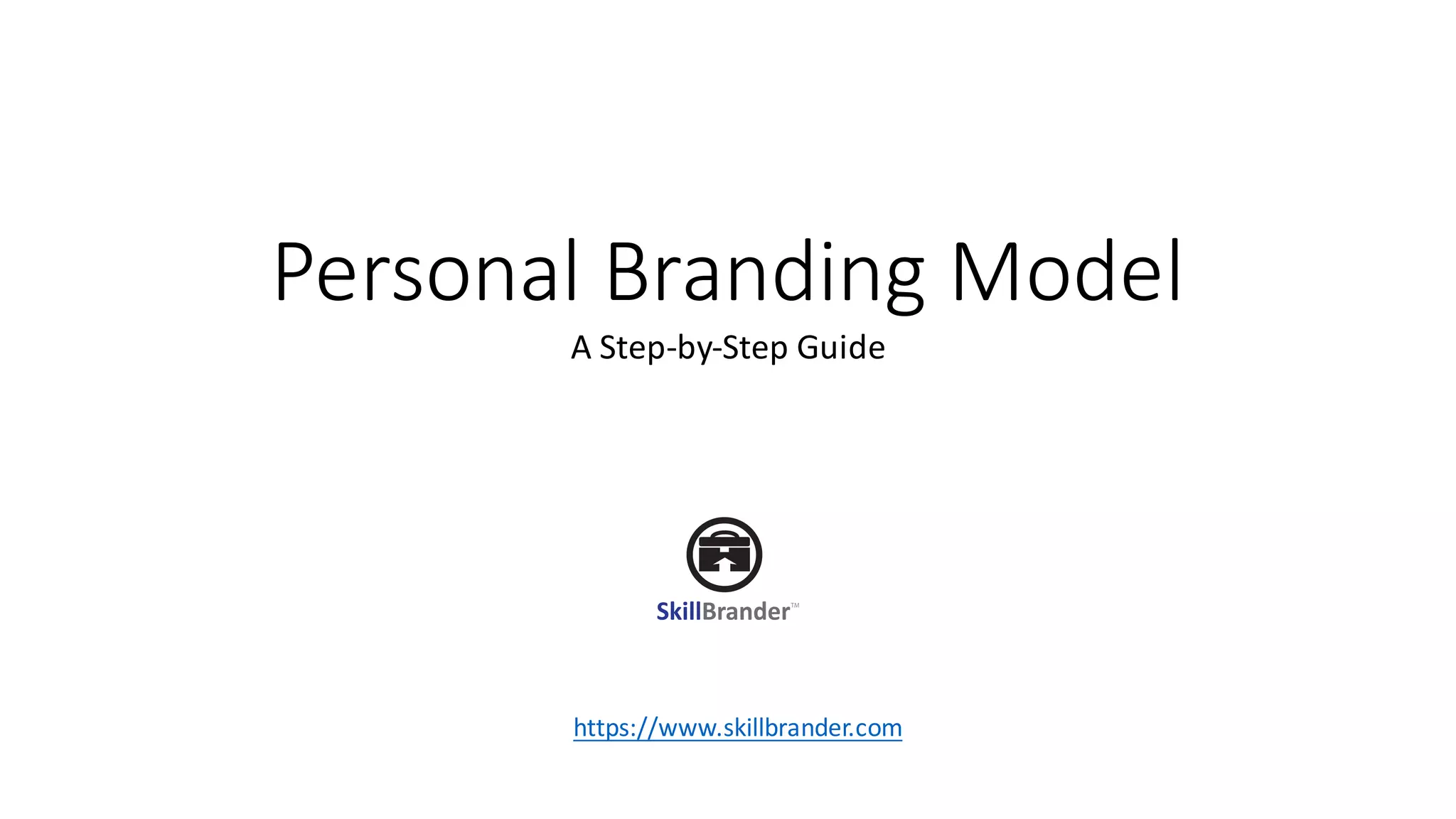 Personal Branding Model

A Step-by-Step Guide

SkillBrander™

https://www.skillbrander.com